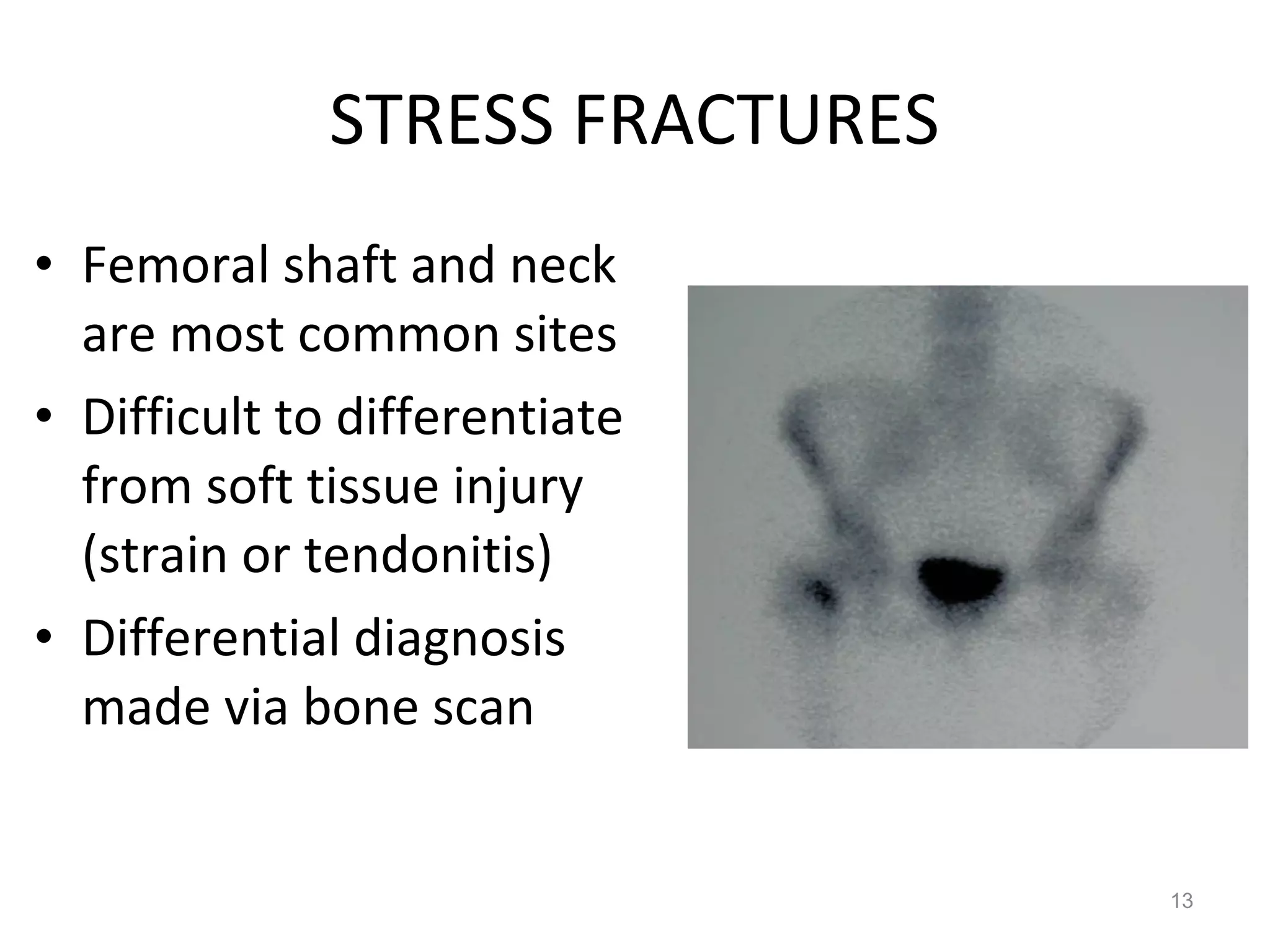 STRESS FRACTURES

• Femoral shaft and neck are most common sites
• Difficult to differentiate from soft tissue injury (strain or tendonitis)
• Differential diagnosis made via bone scan

13